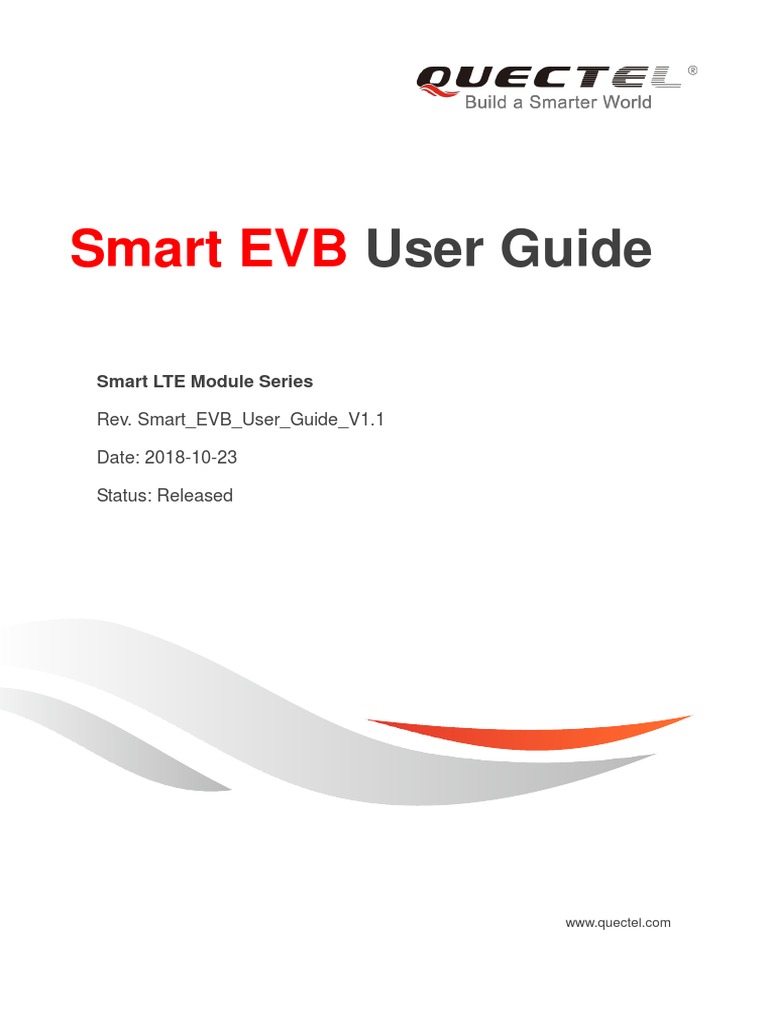 QUECTEL®
Build a Smarter World

Smart EVB User Guide

Smart LTE Module Series

Rev. Smart_EVB_User_Guide_V1.1

Date: 2018-10-23

Status: Released

www.quectel.com